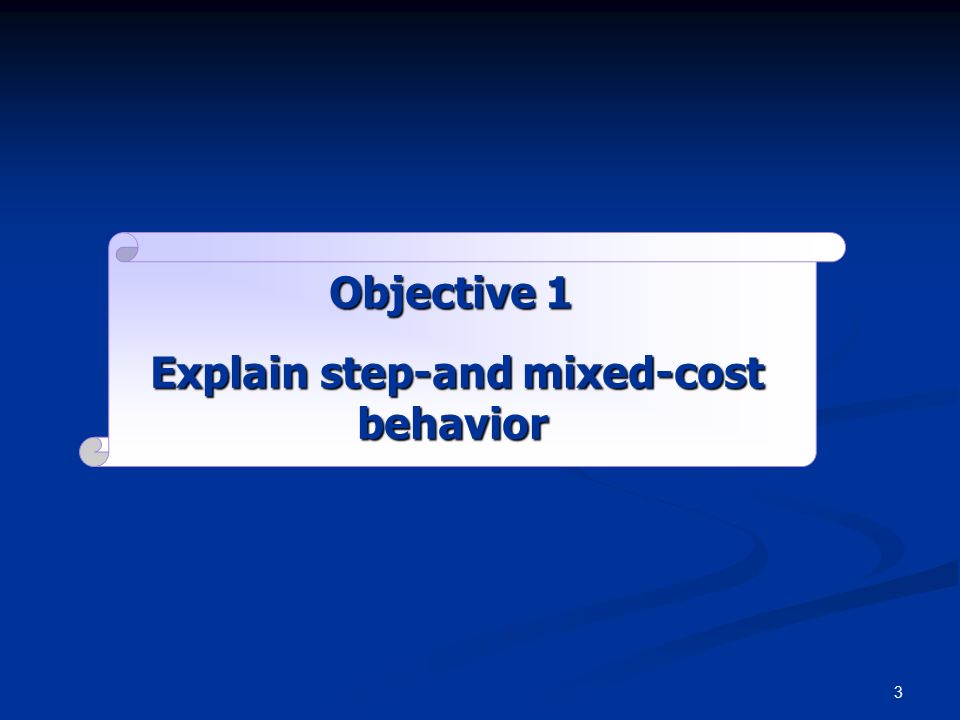 Objective 1

Explain step-and mixed-cost behavior

3